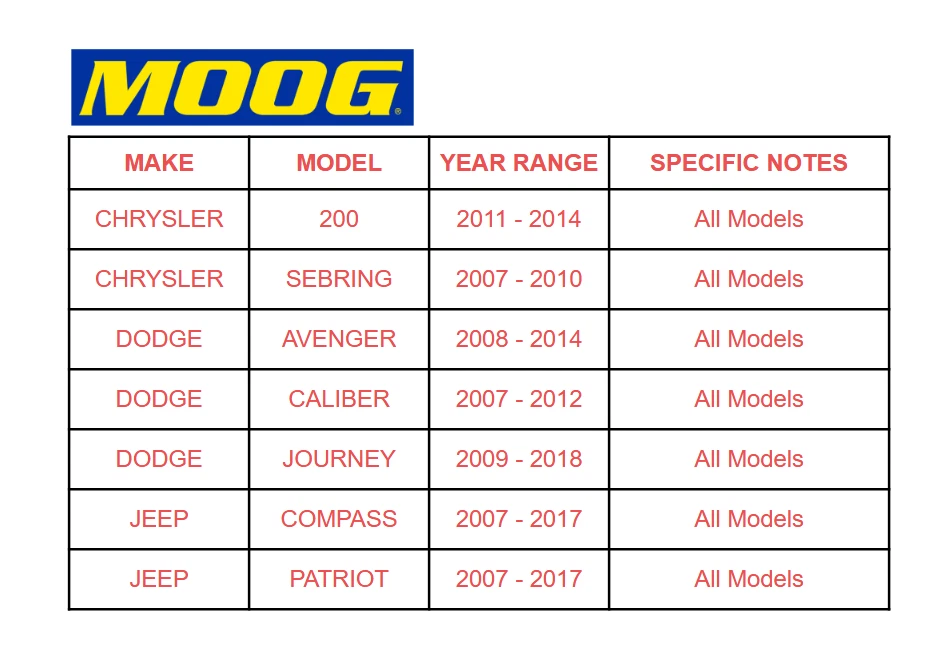 MOOG®

| MAKE | MODEL | YEAR RANGE | SPECIFIC NOTES |
|---|---|---|---|
| CHRYSLER | 200 | 2011 - 2014 | All Models |
| CHRYSLER | SEBRING | 2007 - 2010 | All Models |
| DODGE | AVENGER | 2008 - 2014 | All Models |
| DODGE | CALIBER | 2007 - 2012 | All Models |
| DODGE | JOURNEY | 2009 - 2018 | All Models |
| JEEP | COMPASS | 2007 - 2017 | All Models |
| JEEP | PATRIOT | 2007 - 2017 | All Models |